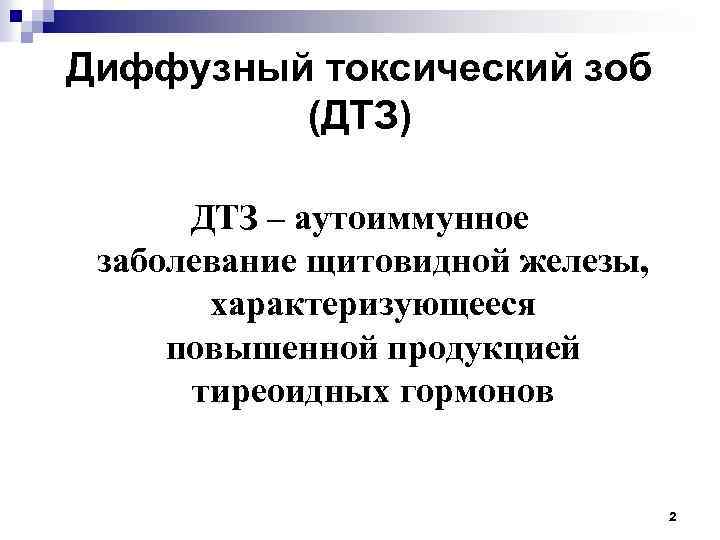 Диффузный токсический зоб (ДТЗ)

ДТЗ – аутоиммунное заболевание щитовидной железы, характеризующееся повышенной продукцией тиреоидных гормонов

2